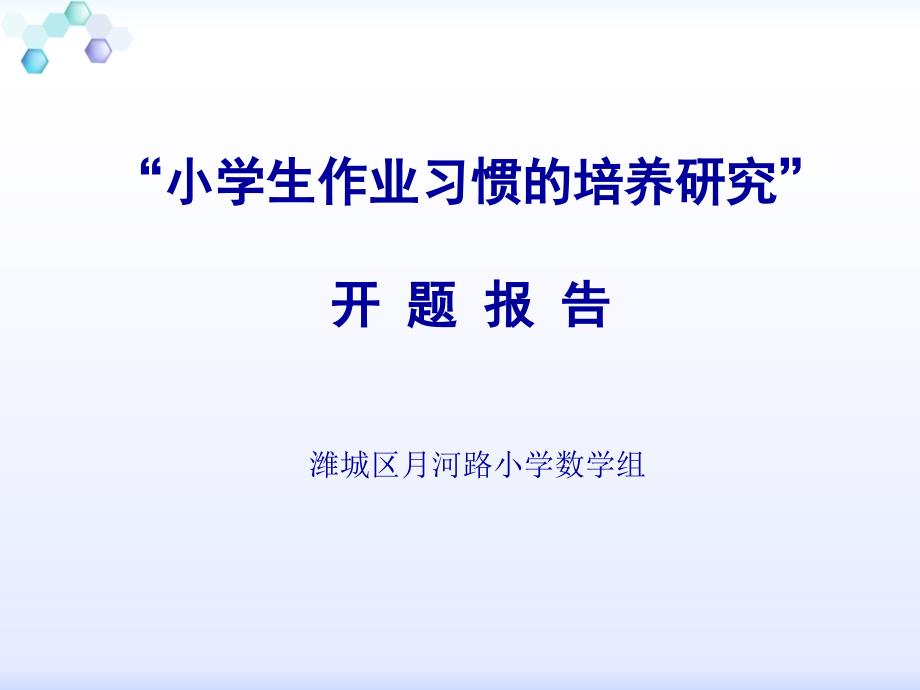 “小学生作业习惯的培养研究”

开 题 报 告

潍城区月河路小学数学组